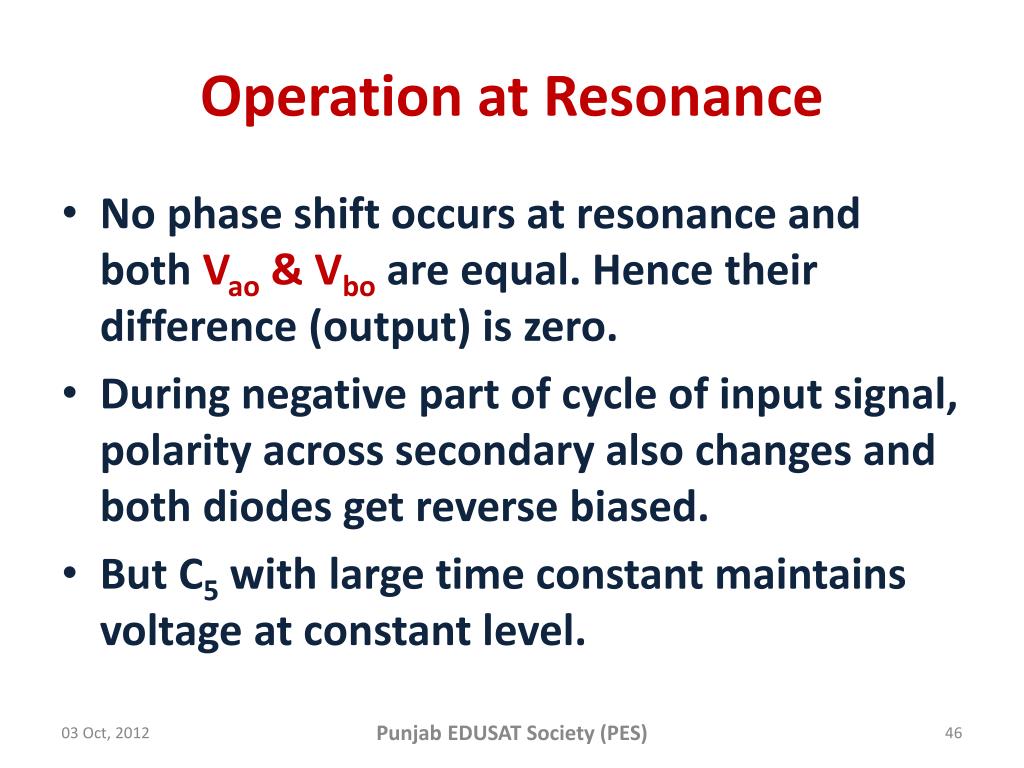 Operation at Resonance

• No phase shift occurs at resonance and both $V_{ao}$ & $V_{bo}$ are equal. Hence their difference (output) is zero.
• During negative part of cycle of input signal, polarity across secondary also changes and both diodes get reverse biased.
• But $C_5$ with large time constant maintains voltage at constant level.

03 Oct, 2012

Punjab EDUSAT Society (PES)

46